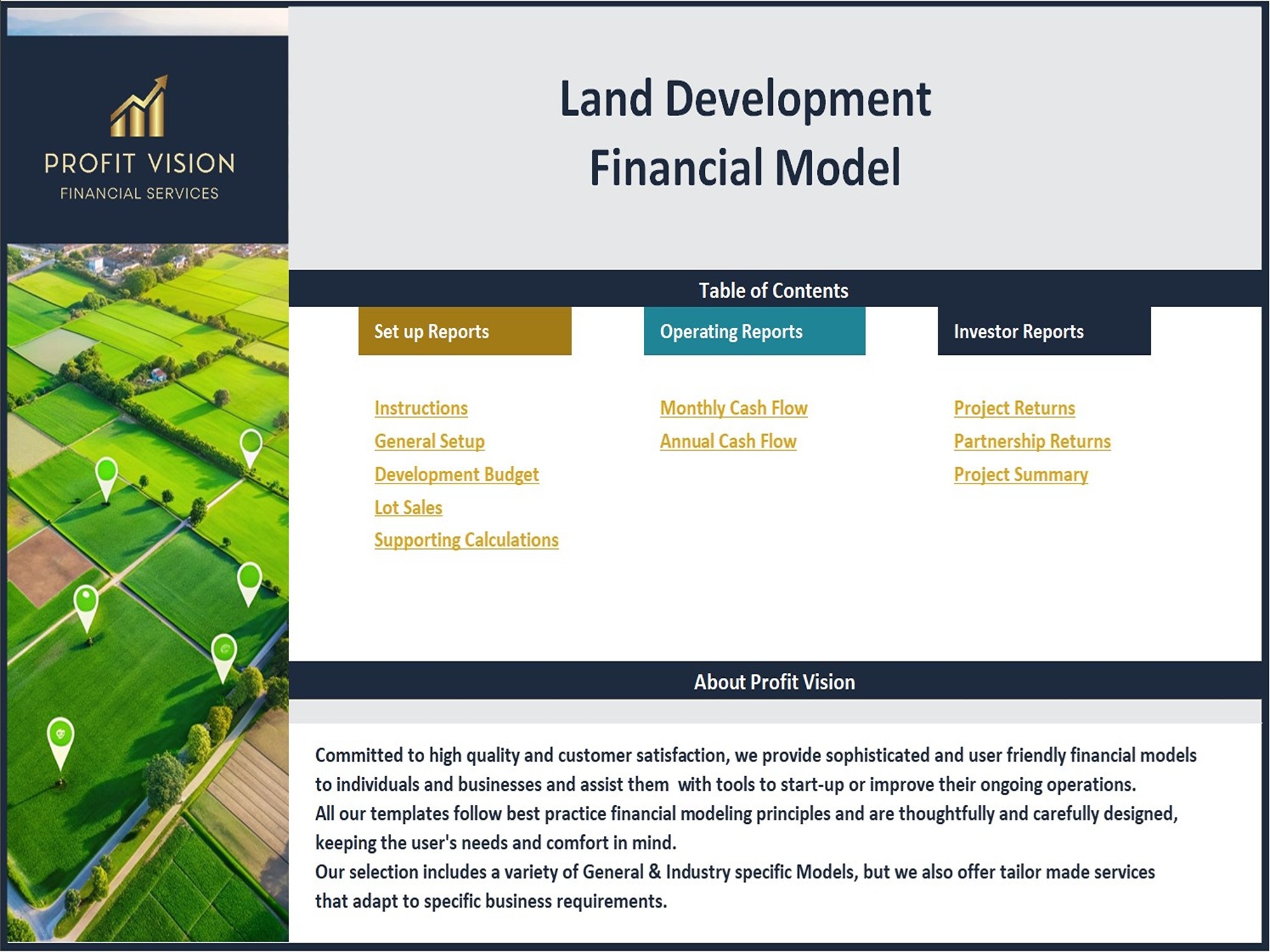 PROFIT VISION
FINANCIAL SERVICES

Land Development Financial Model

Table of Contents

Set up Reports

Instructions
General Setup
Development Budget
Lot Sales
Supporting Calculations

Operating Reports

Monthly Cash Flow
Annual Cash Flow

Investor Reports

Project Returns
Partnership Returns
Project Summary

About Profit Vision

Committed to high quality and customer satisfaction, we provide sophisticated and user friendly financial models to individuals and businesses and assist them with tools to start-up or improve their ongoing operations.
All our templates follow best practice financial modeling principles and are thoughtfully and carefully designed, keeping the user's needs and comfort in mind.
Our selection includes a variety of General & Industry specific Models, but we also offer tailor made services that adapt to specific business requirements.